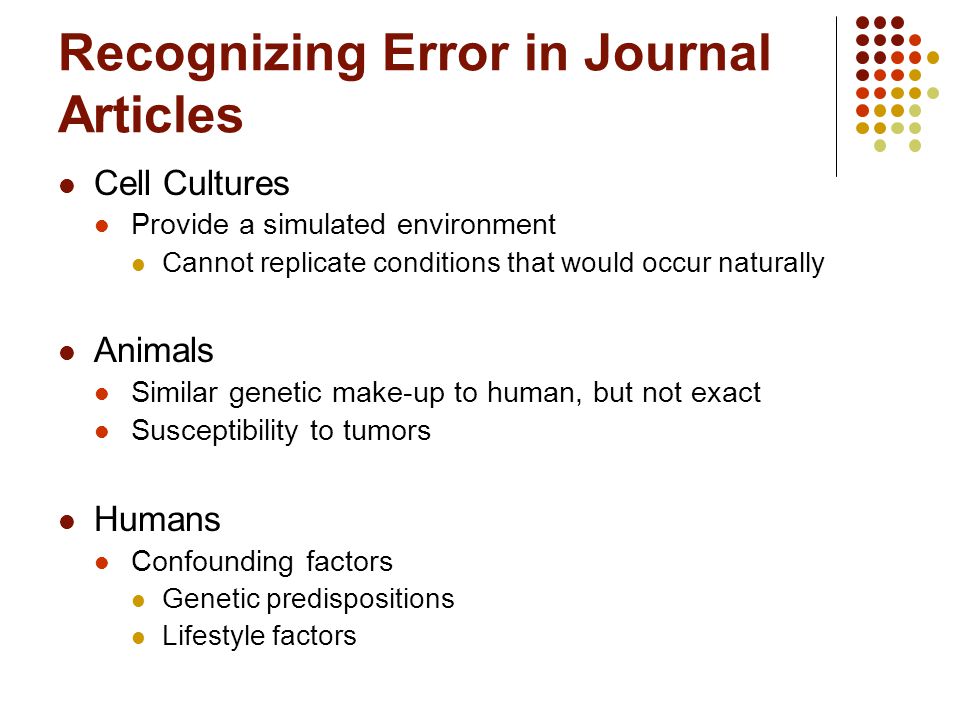 Recognizing Error in Journal Articles

- Cell Cultures
  - Provide a simulated environment
    - Cannot replicate conditions that would occur naturally

- Animals
  - Similar genetic make-up to human, but not exact
  - Susceptibility to tumors

- Humans
  - Confounding factors
    - Genetic predispositions
    - Lifestyle factors